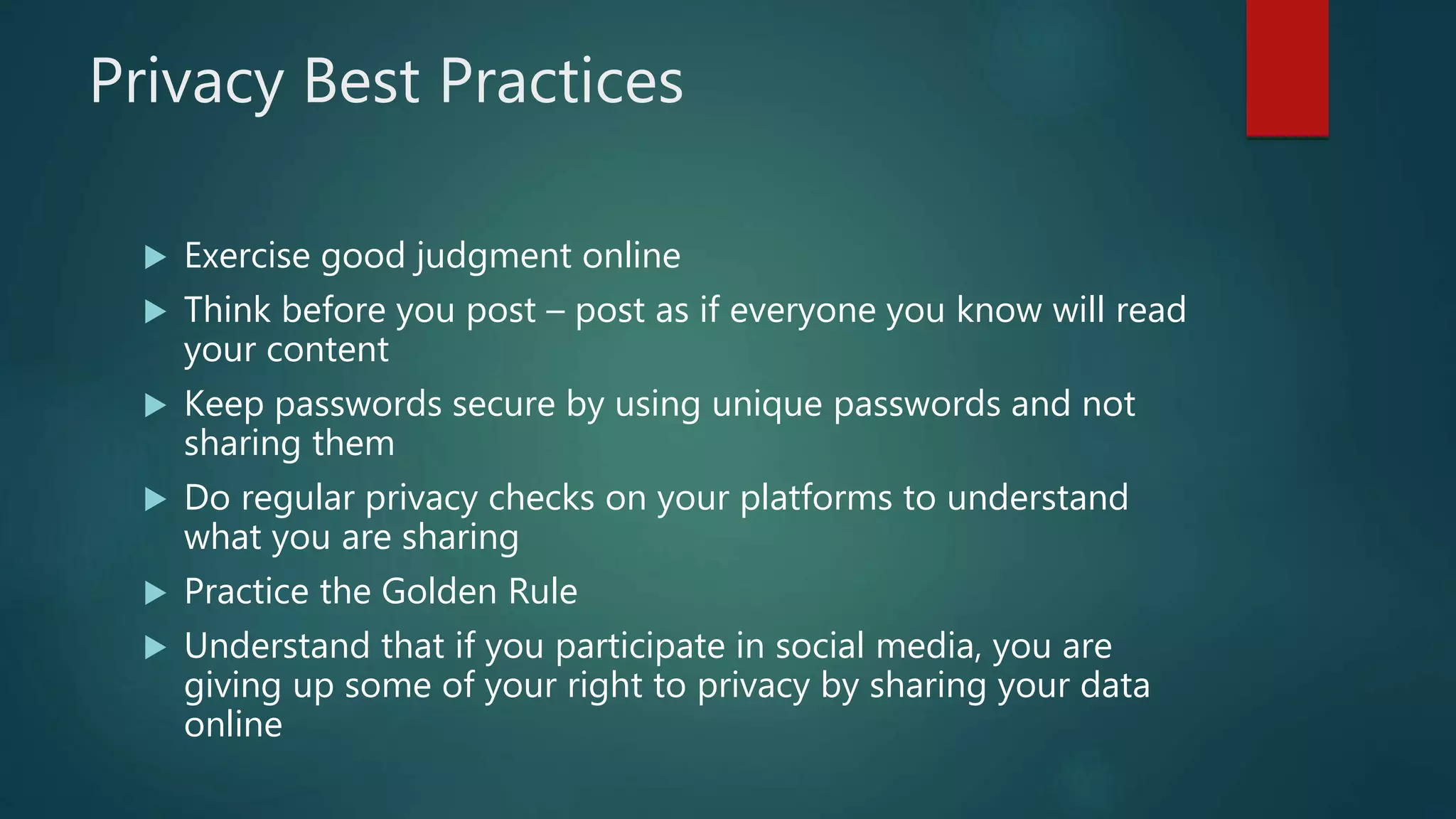 Privacy Best Practices

▶ Exercise good judgment online

▶ Think before you post – post as if everyone you know will read your content

▶ Keep passwords secure by using unique passwords and not sharing them

▶ Do regular privacy checks on your platforms to understand what you are sharing

▶ Practice the Golden Rule

▶ Understand that if you participate in social media, you are giving up some of your right to privacy by sharing your data online